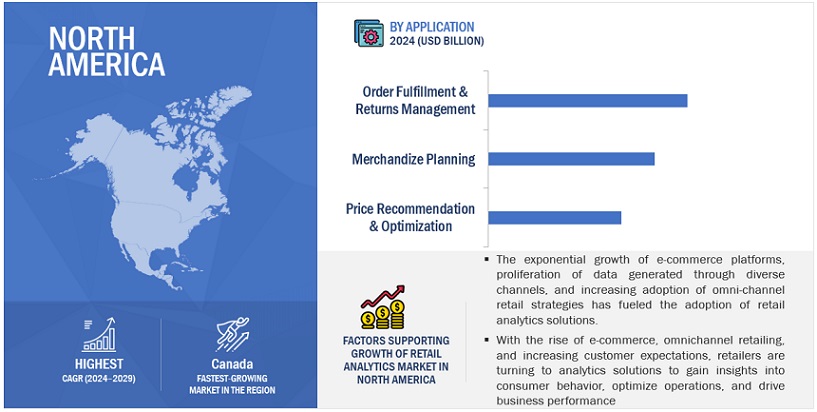 NORTH AMERICA

HIGHEST
CAGR (2024–2029)

Canada
FASTEST-GROWING MARKET IN THE REGION

BY APPLICATION
2024 (USD BILLION)

Order Fulfillment & Returns Management

Merchandize Planning

Price Recommendation & Optimization

FACTORS SUPPORTING GROWTH OF RETAIL ANALYTICS MARKET IN NORTH AMERICA

▪ The exponential growth of e-commerce platforms, proliferation of data generated through diverse channels, and increasing adoption of omni-channel retail strategies has fueled the adoption of retail analytics solutions.

▪ With the rise of e-commerce, omnichannel retailing, and increasing customer expectations, retailers are turning to analytics solutions to gain insights into consumer behavior, optimize operations, and drive business performance